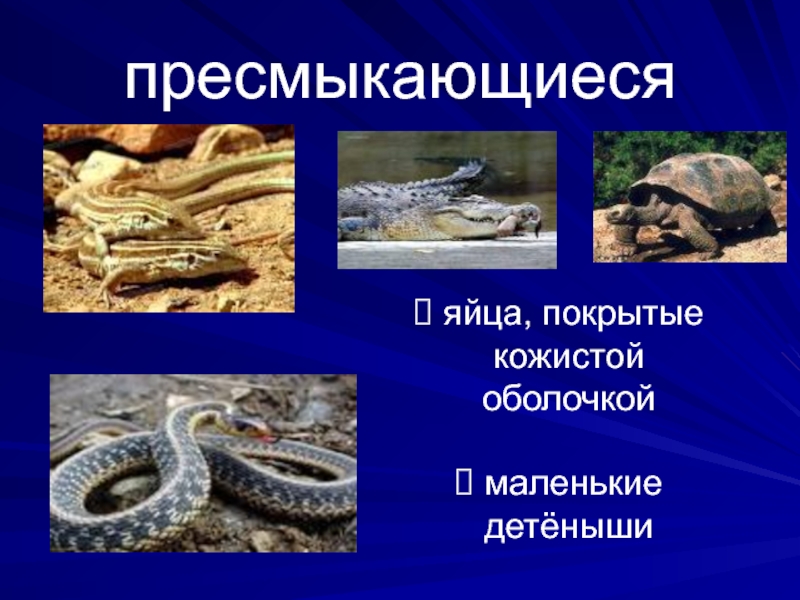 пресмыкающиеся

 яйца, покрытые кожистой оболочкой

 маленькие детёныши